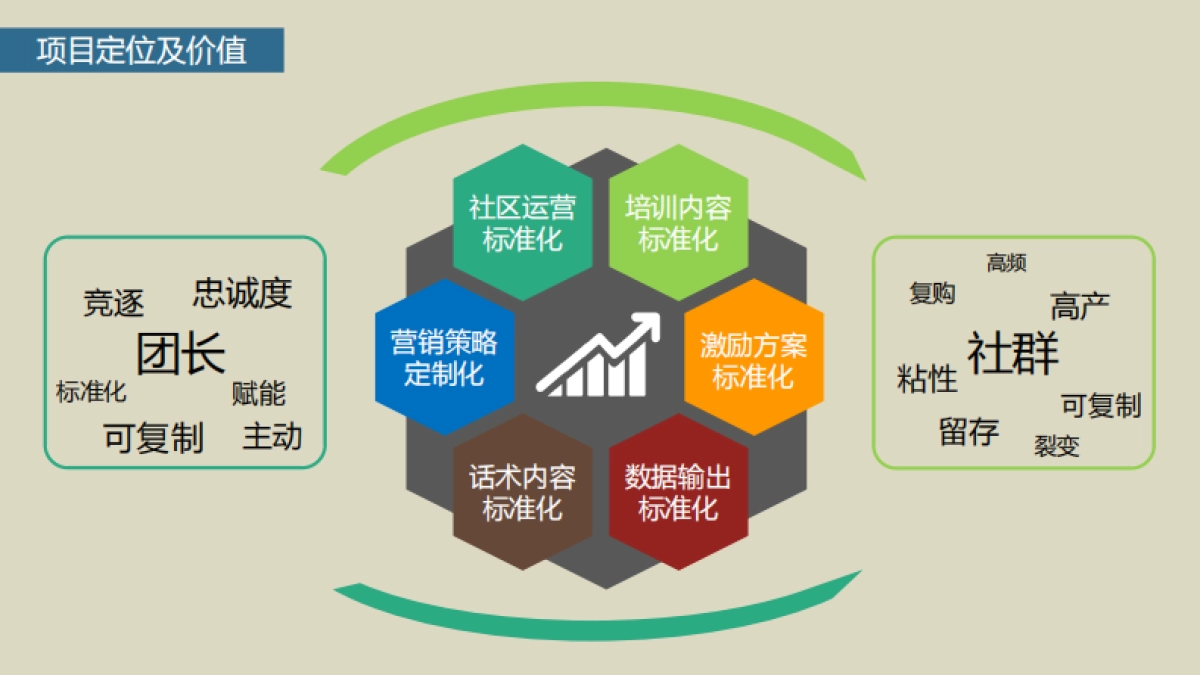 项目定位及价值

竞逐
忠诚度
团长
标准化
赋能
可复制
主动

社区运营标准化
培训内容标准化
营销策略定制化
激励方案标准化
话术内容标准化
数据输出标准化

高频
复购
高产
社群
粘性
可复制
留存
裂变